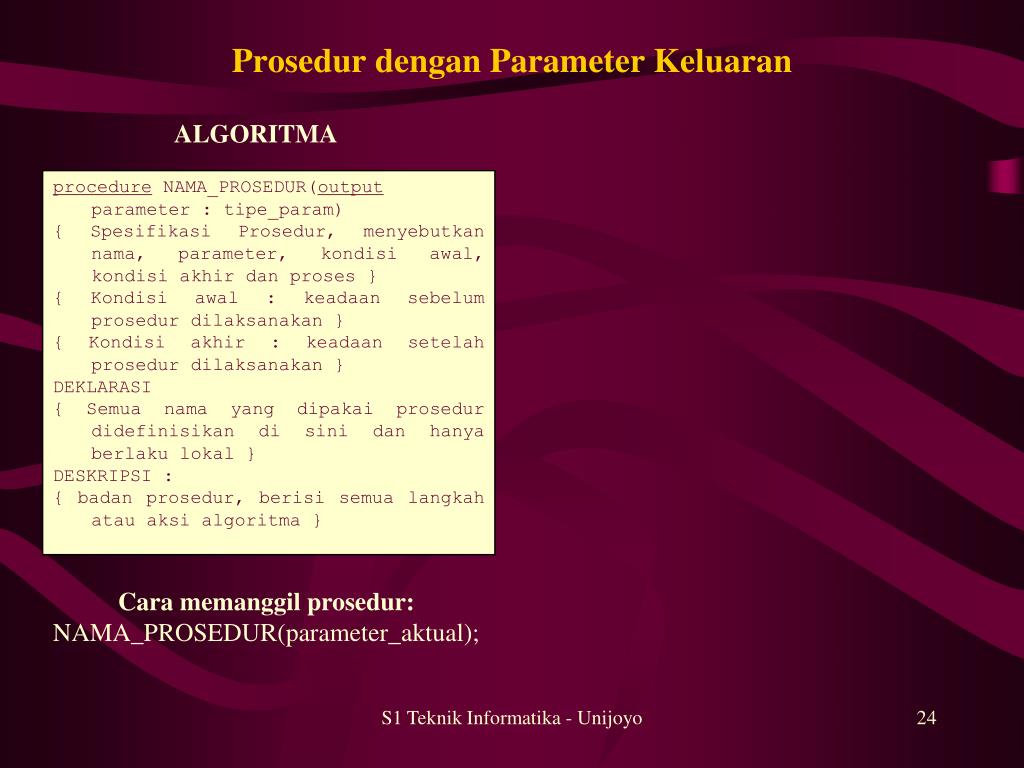 Prosedur dengan Parameter Keluaran

ALGORITMA

procedure NAMA_PROSEDUR(output parameter : tipe_param)
{ Spesifikasi Prosedur, menyebutkan nama, parameter, kondisi awal, kondisi akhir dan proses }
{ Kondisi awal : keadaan sebelum prosedur dilaksanakan }
{ Kondisi akhir : keadaan setelah prosedur dilaksanakan }
DEKLARASI
{ Semua nama yang dipakai prosedur didefinisikan di sini dan hanya berlaku lokal }
DESKRIPSI :
{ badan prosedur, berisi semua langkah atau aksi algoritma }

Cara memanggil prosedur:
NAMA_PROSEDUR(parameter_aktual);

S1 Teknik Informatika - Unijoyo

24